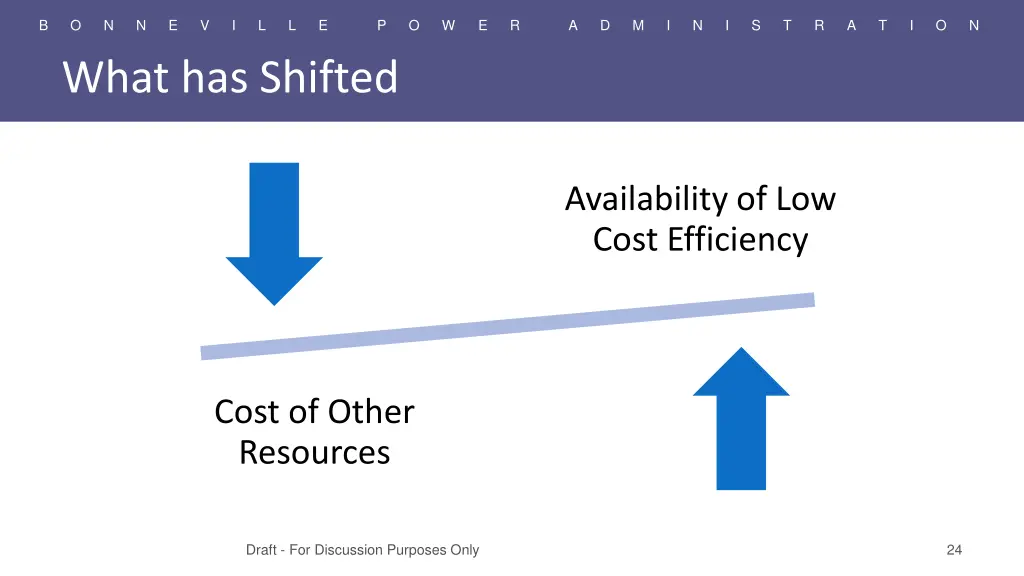 BONNEVILLE POWER ADMINISTRATION

What has Shifted

Availability of Low Cost Efficiency

Cost of Other Resources

Draft - For Discussion Purposes Only

24